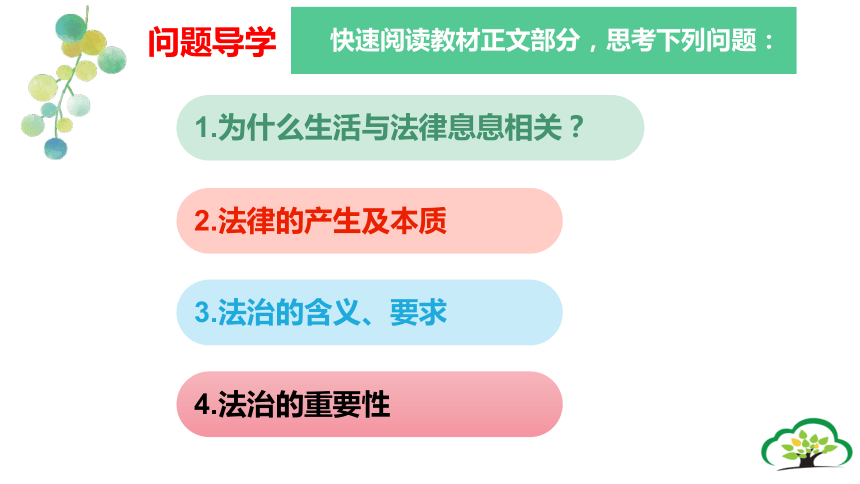 问题导学

快速阅读教材正文部分，思考下列问题：

1.为什么生活与法律息息相关？

2.法律的产生及本质

3.法治的含义、要求

4.法治的重要性